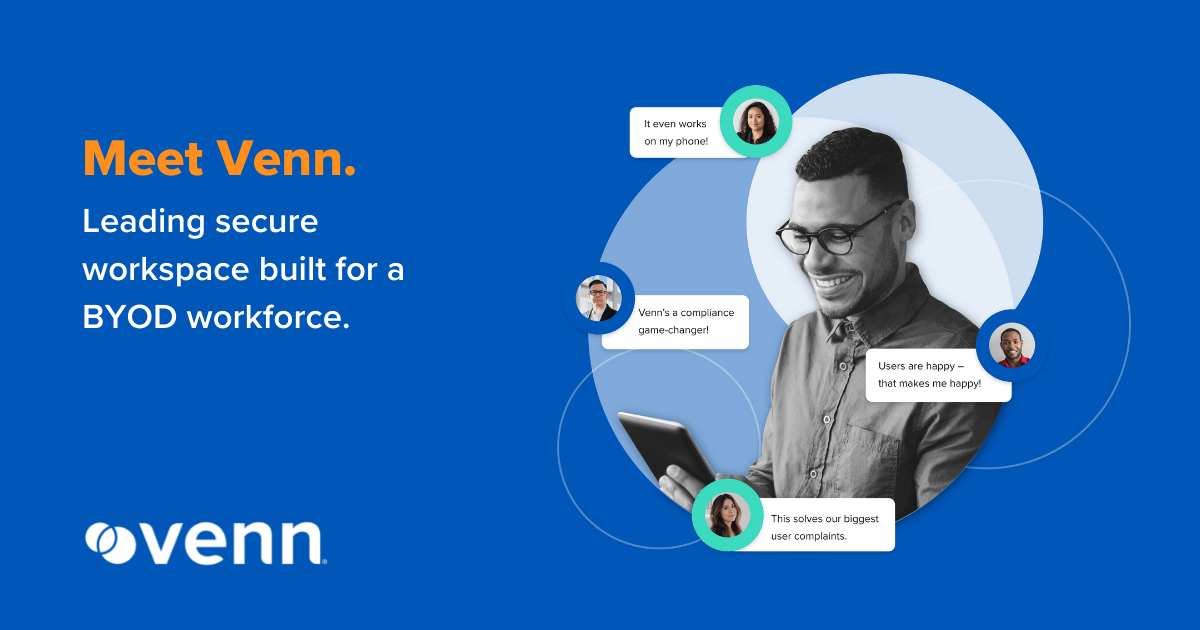 Meet Venn.

Leading secure workspace built for a BYOD workforce.

venn

It even works on my phone!

Venn's a compliance game-changer!

Users are happy – that makes me happy!

This solves our biggest user complaints.